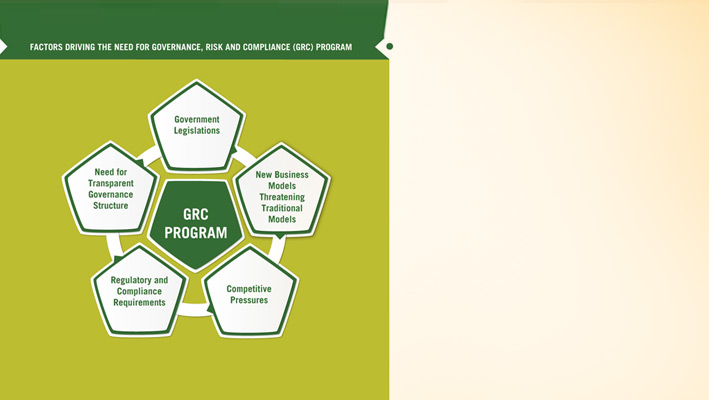 FACTORS DRIVING THE NEED FOR GOVERNANCE, RISK AND COMPLIANCE (GRC) PROGRAM

Government Legislations

New Business Models Threatening Traditional Models

Competitive Pressures

Regulatory and Compliance Requirements

Need for Transparent Governance Structure

GRC PROGRAM